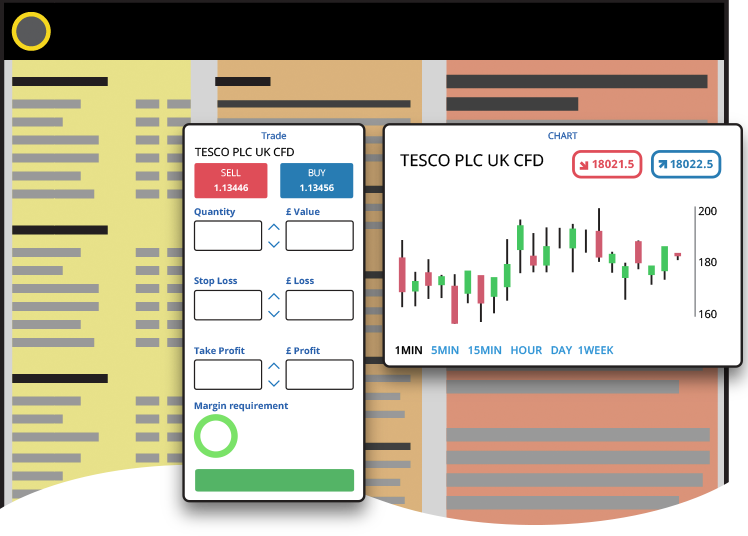 Trade
TESCO PLC UK CFD
SELL
1.13446
BUY
1.13456
Quantity
£ Value
Stop Loss
£ Loss
Take Profit
£ Profit
Margin requirement

CHART
TESCO PLC UK CFD
18021.5
18022.5
200
180
160
1MIN 5MIN 15MIN HOUR DAY 1WEEK